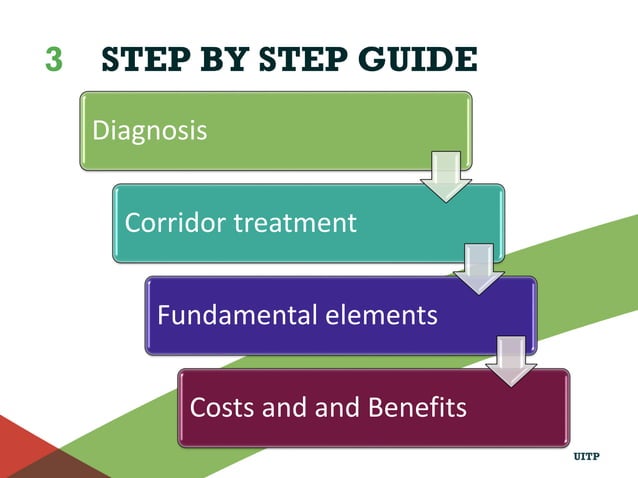 3 STEP BY STEP GUIDE

Diagnosis

Corridor treatment

Fundamental elements

Costs and and Benefits

UITP